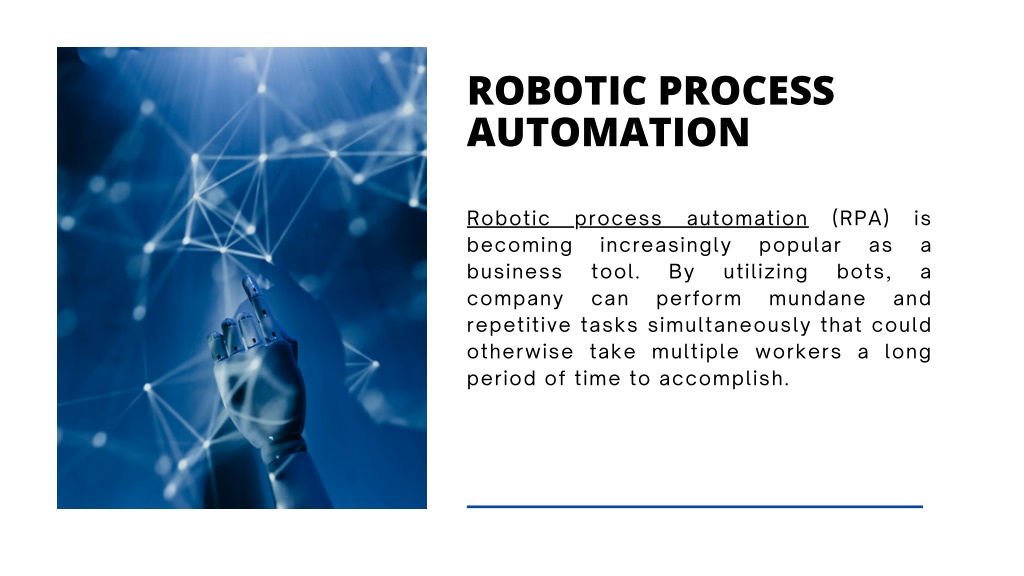 ROBOTIC PROCESS AUTOMATION

Robotic process automation (RPA) is becoming increasingly popular as a business tool. By utilizing bots, a company can perform mundane and repetitive tasks simultaneously that could otherwise take multiple workers a long period of time to accomplish.